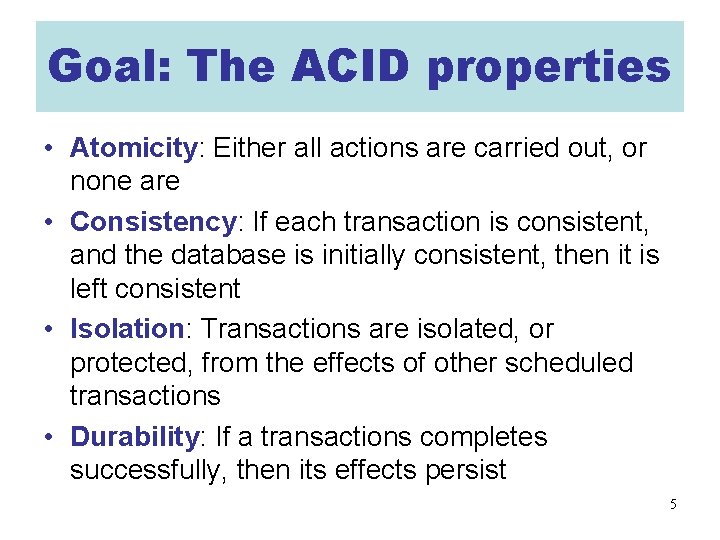 Goal: The ACID properties

• Atomicity: Either all actions are carried out, or none are

• Consistency: If each transaction is consistent, and the database is initially consistent, then it is left consistent

• Isolation: Transactions are isolated, or protected, from the effects of other scheduled transactions

• Durability: If a transactions completes successfully, then its effects persist

5